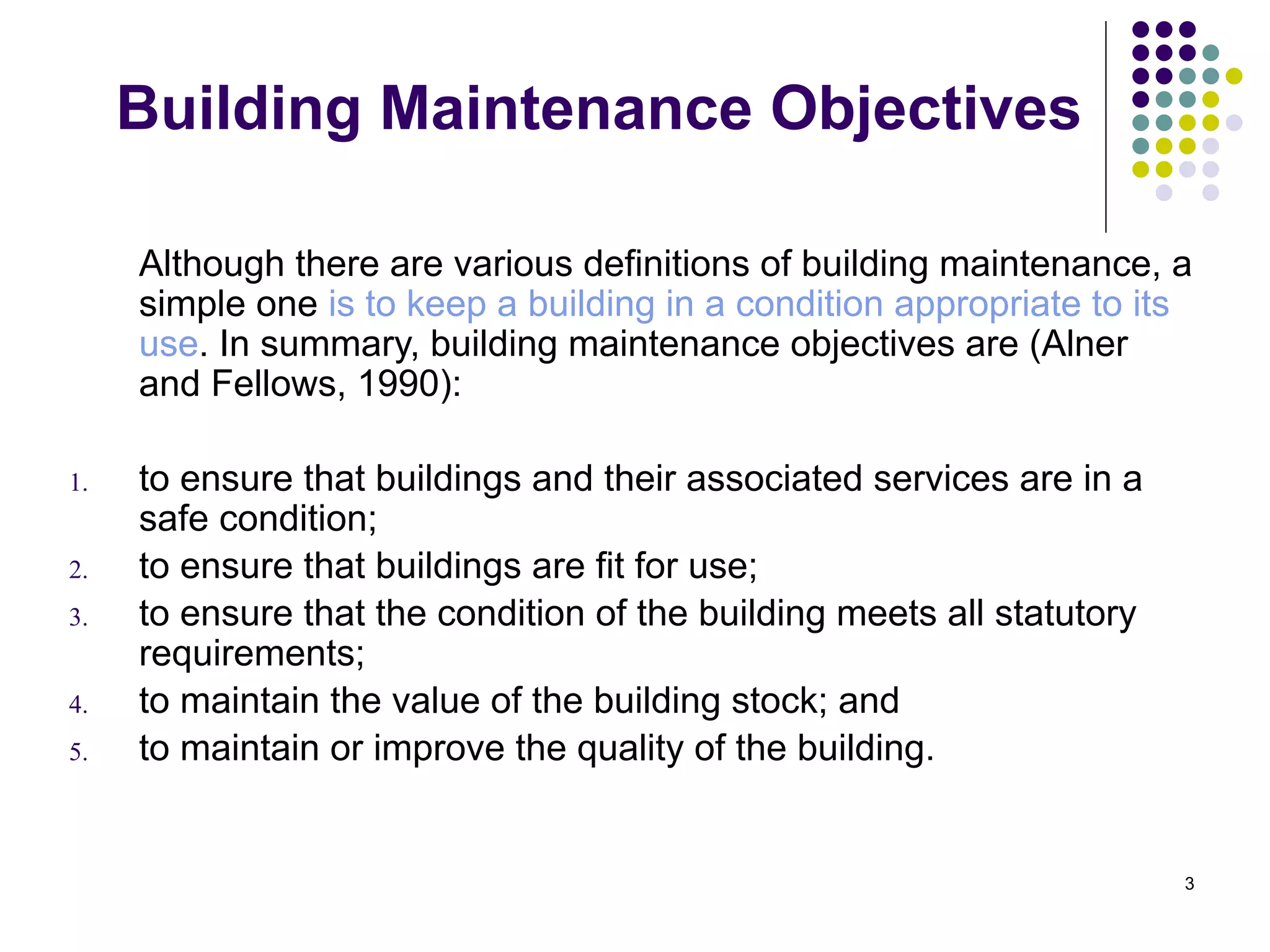 Building Maintenance Objectives

Although there are various definitions of building maintenance, a simple one is to keep a building in a condition appropriate to its use. In summary, building maintenance objectives are (Alner and Fellows, 1990):

1. to ensure that buildings and their associated services are in a safe condition;
2. to ensure that buildings are fit for use;
3. to ensure that the condition of the building meets all statutory requirements;
4. to maintain the value of the building stock; and
5. to maintain or improve the quality of the building.

3